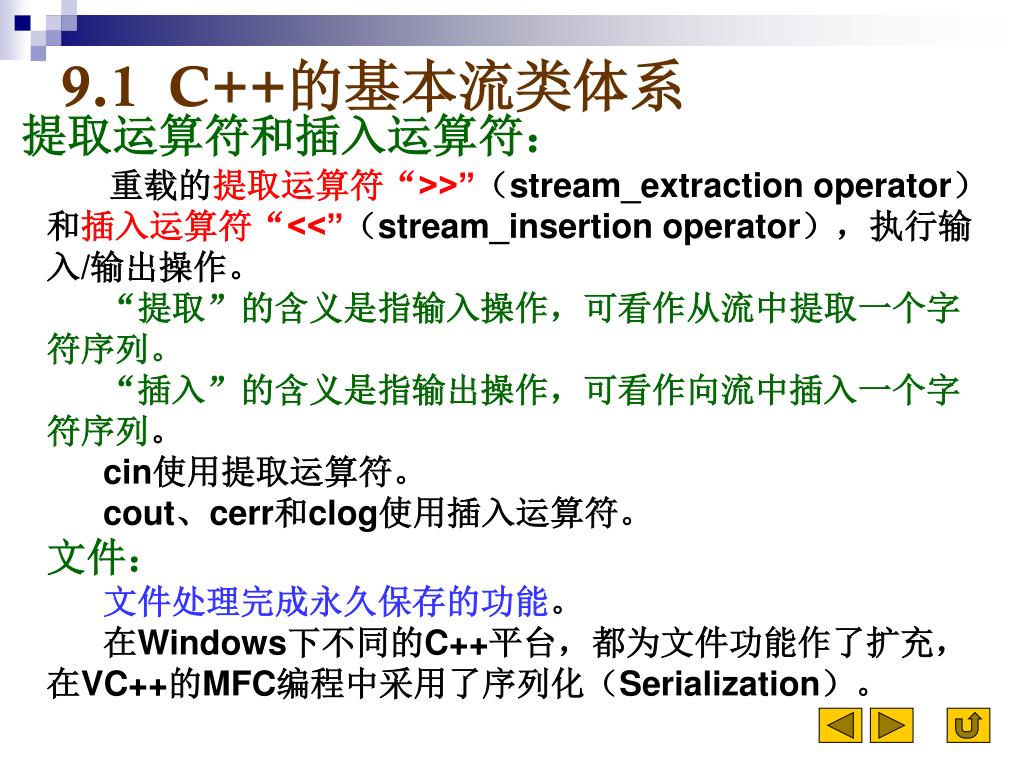 9.1 C++的基本流类体系
提取运算符和插入运算符：

重载的提取运算符“>>”（stream_extraction operator）和插入运算符“<<”（stream_insertion operator），执行输入/输出操作。

“提取”的含义是指输入操作，可看作从流中提取一个字符序列。

“插入”的含义是指输出操作，可看作向流中插入一个字符序列。

cin使用提取运算符。

cout、cerr和clog使用插入运算符。

文件：

文件处理完成永久保存的功能。

在Windows下不同的C++平台，都为文件功能作了扩充，在VC++的MFC编程中采用了序列化（Serialization）。